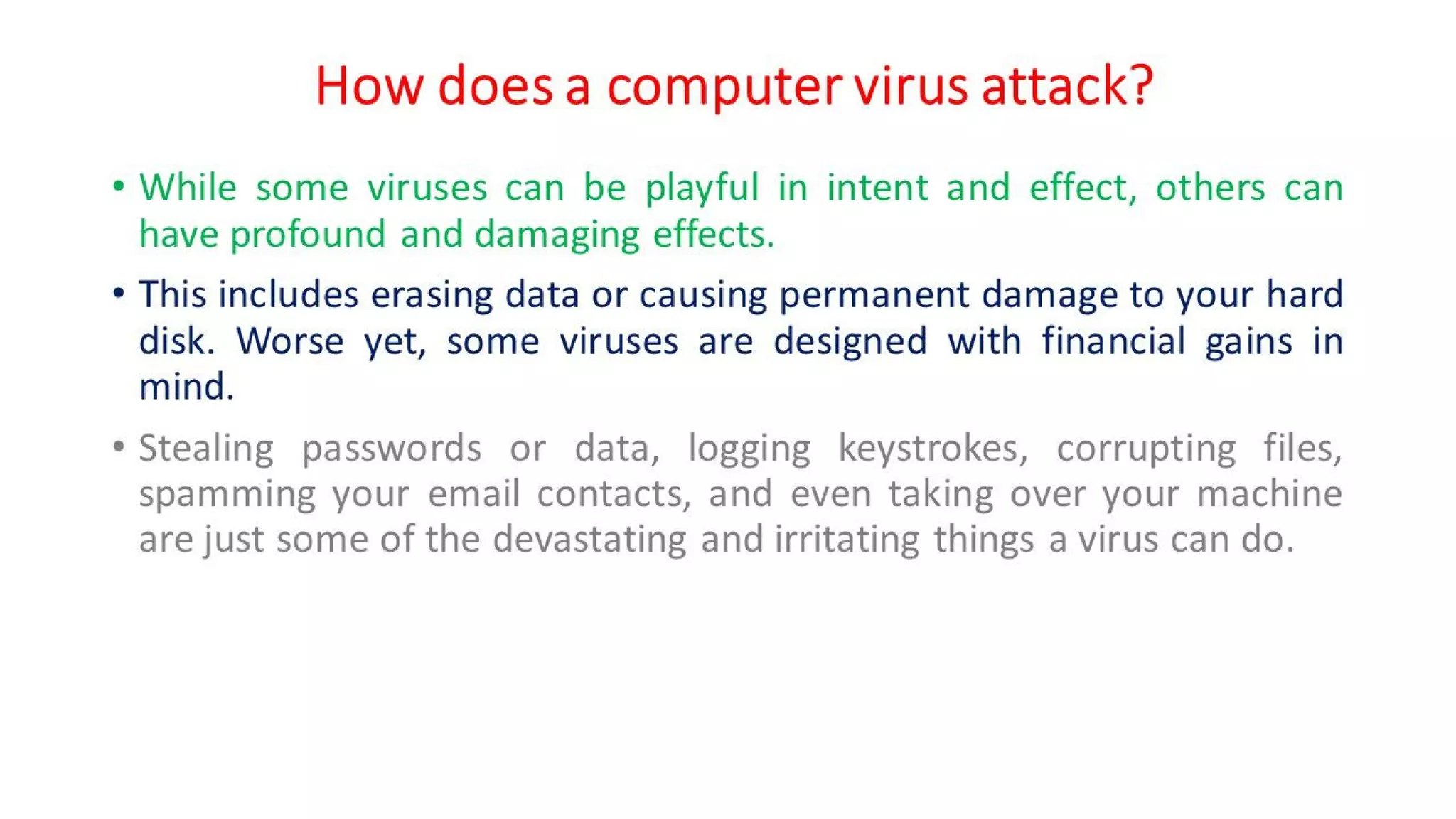 How does a computer virus attack?

• While some viruses can be playful in intent and effect, others can have profound and damaging effects.

• This includes erasing data or causing permanent damage to your hard disk. Worse yet, some viruses are designed with financial gains in mind.

• Stealing passwords or data, logging keystrokes, corrupting files, spamming your email contacts, and even taking over your machine are just some of the devastating and irritating things a virus can do.